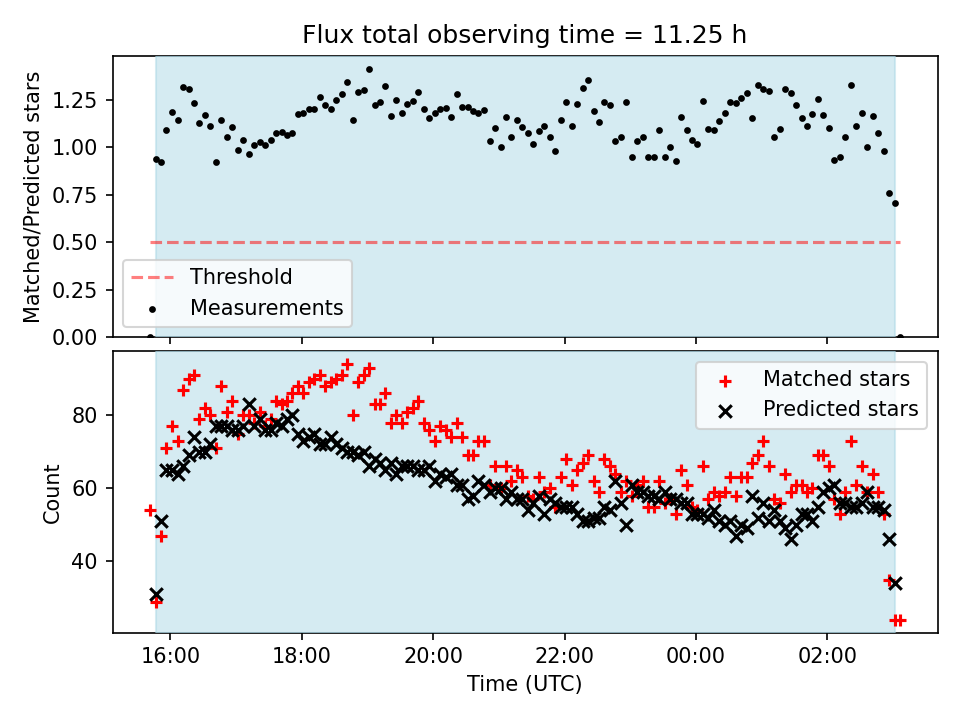 Flux total observing time = 11.25 h

Matched/Predicted stars

1.25
1.00
0.75
0.50
0.25
0.00

Threshold
Measurements

Count

80
60
40

Matched stars
Predicted stars

16:00
18:00
20:00
22:00
00:00
02:00

Time (UTC)